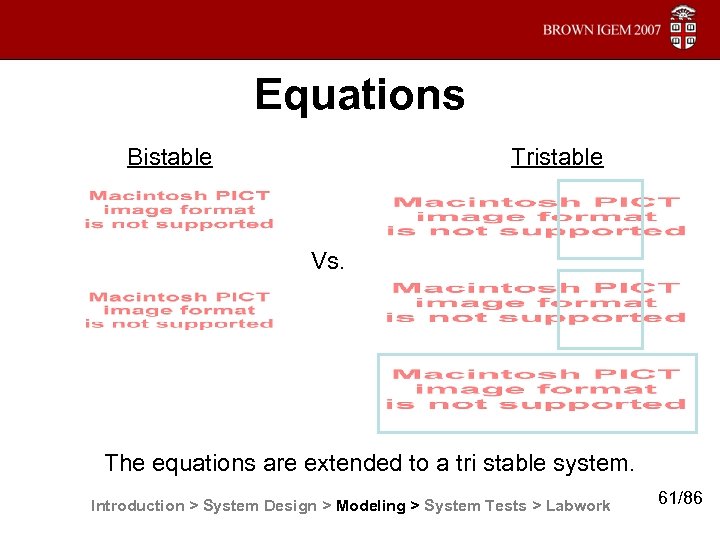 BROWN IGEM 2007

Equations

Bistable

Macintosh PICT image format is not supported

Macintosh PICT image format is not supported

Vs.

Tristable

Macintosh PICT image format is not supported

Macintosh PICT image format is not supported

Macintosh PICT image format is not supported

The equations are extended to a tri stable system.

Introduction > System Design > Modeling > System Tests > Labwork

61/86